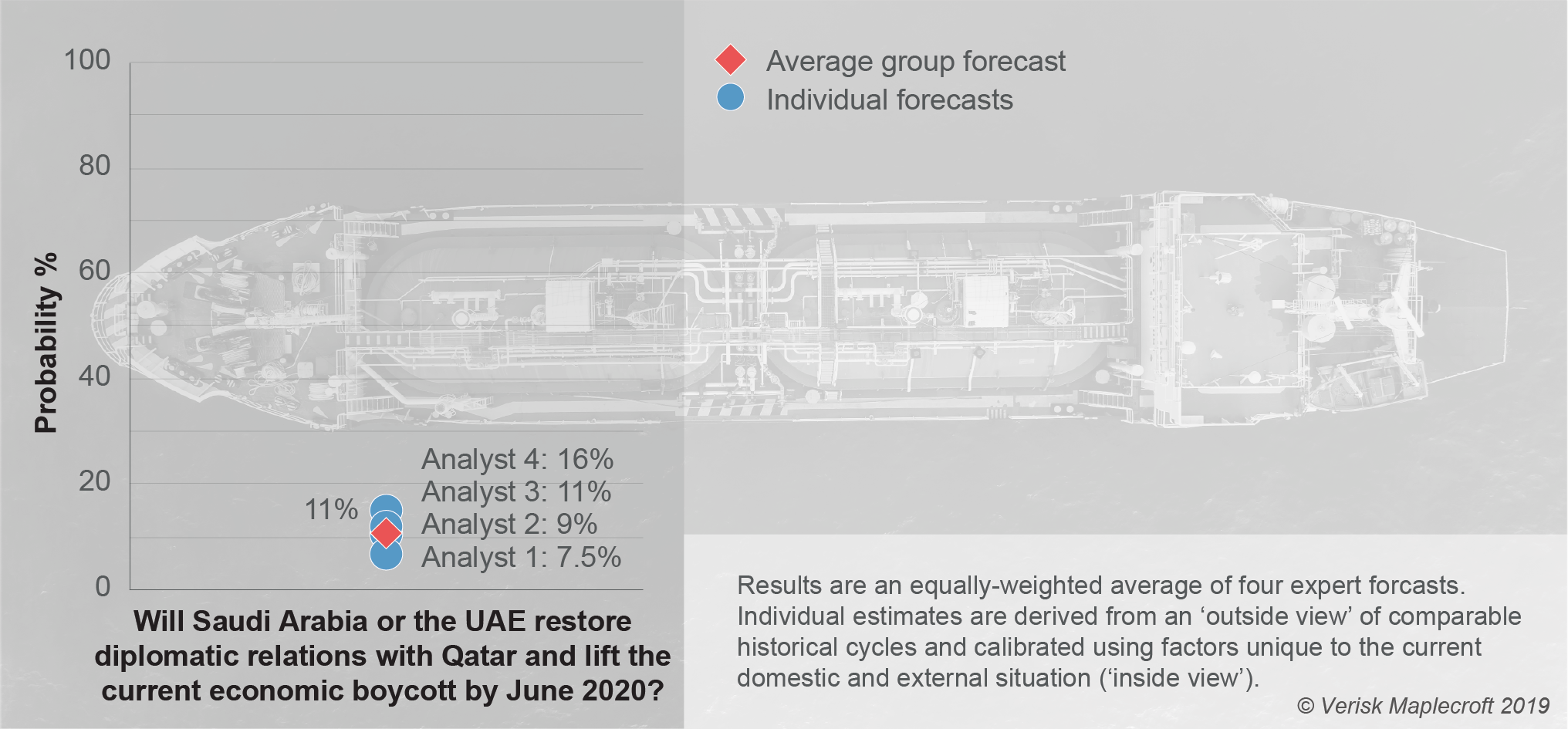 100
80
60
40
20
0

Probability %

11%

Analyst 4: 16%
Analyst 3: 11%
Analyst 2: 9%
Analyst 1: 7.5%

Will Saudi Arabia or the UAE restore diplomatic relations with Qatar and lift the current economic boycott by June 2020?

Average group forecast
Individual forecasts

Results are an equally-weighted average of four expert forcasts. Individual estimates are derived from an ‘outside view’ of comparable historical cycles and calibrated using factors unique to the current domestic and external situation (‘inside view’).

© Verisk Maplecroft 2019